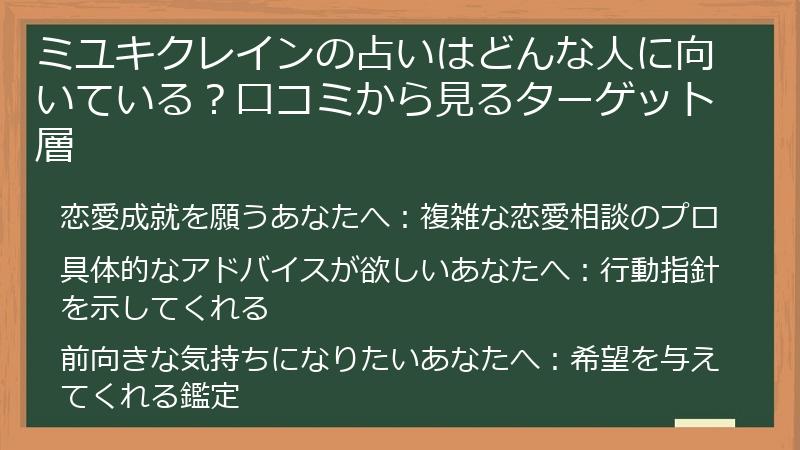 ミユキクレインの占いはどんな人に向いている？口コミから見るターゲット層

恋愛成就を願うあなたへ：複雑な恋愛相談のプロ

具体的なアドバイスが欲しいあなたへ：行動指針を示してくれる

前向きな気持ちになりたいあなたへ：希望を与えてくれる鑑定